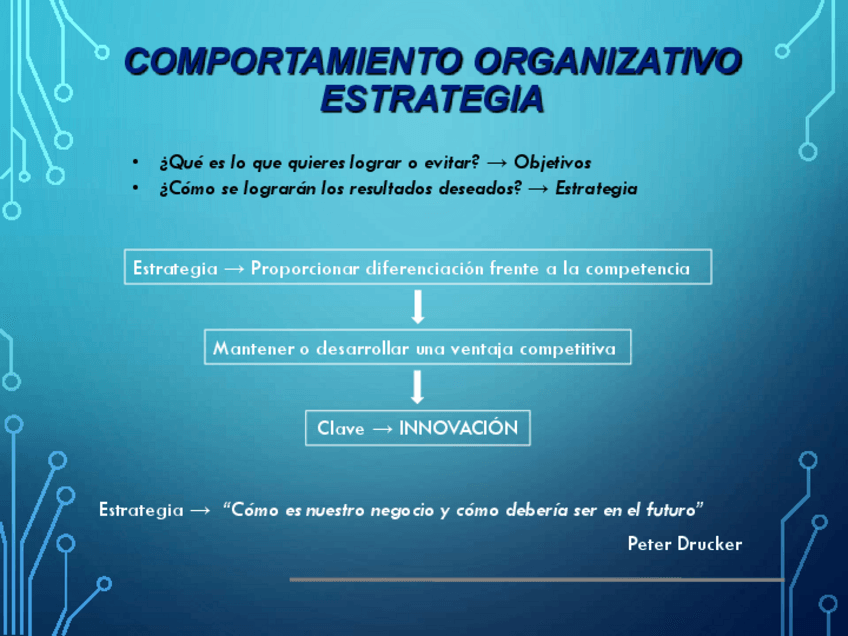 COMPORTAMIENTO ORGANIZATIVO
ESTRATEGIA

• ¿Qué es lo que quieres lograr o evitar? → Objetivos
• ¿Cómo se lograrán los resultados deseados? → Estrategia

Estrategia → Proporcionar diferenciación frente a la competencia

Mantener o desarrollar una ventaja competitiva

Clave → INNOVACIÓN

Estrategia → "Cómo es nuestro negocio y cómo debería ser en el futuro"

Peter Drucker